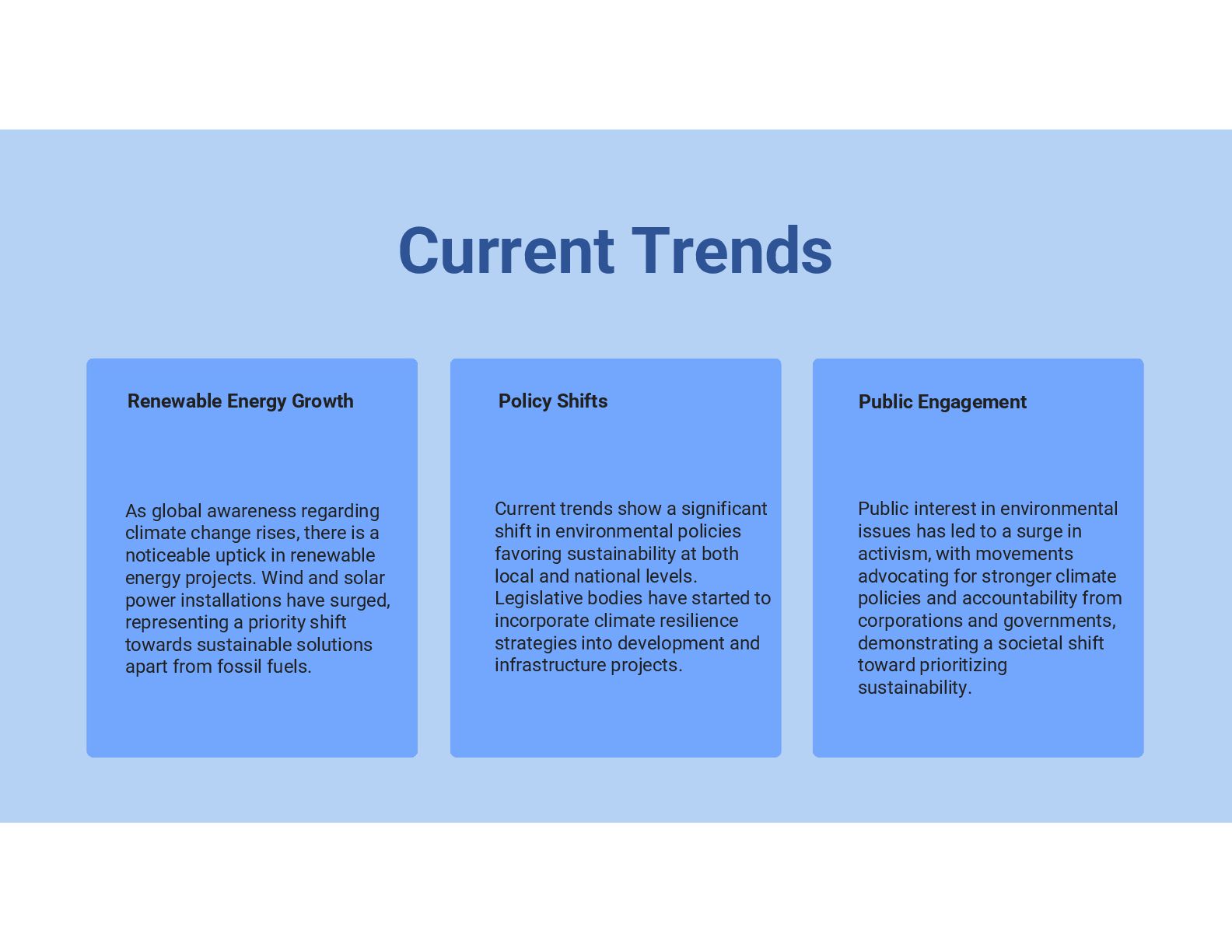 Current Trends

Renewable Energy Growth

As global awareness regarding climate change rises, there is a noticeable uptick in renewable energy projects. Wind and solar power installations have surged, representing a priority shift towards sustainable solutions apart from fossil fuels.

Policy Shifts

Current trends show a significant shift in environmental policies favoring sustainability at both local and national levels. Legislative bodies have started to incorporate climate resilience strategies into development and infrastructure projects.

Public Engagement

Public interest in environmental issues has led to a surge in activism, with movements advocating for stronger climate policies and accountability from corporations and governments, demonstrating a societal shift toward prioritizing sustainability.